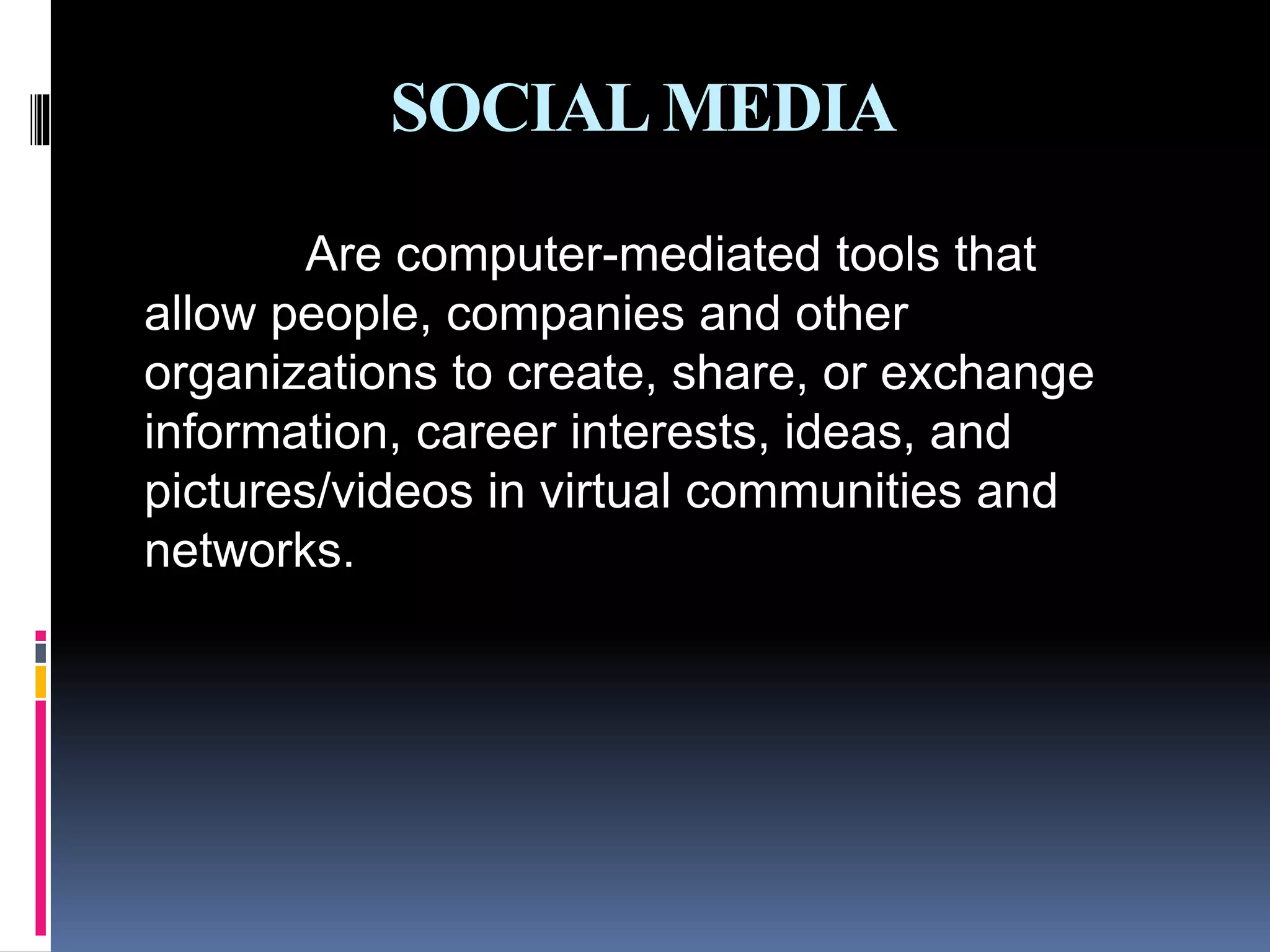 SOCIAL MEDIA

Are computer-mediated tools that allow people, companies and other organizations to create, share, or exchange information, career interests, ideas, and pictures/videos in virtual communities and networks.